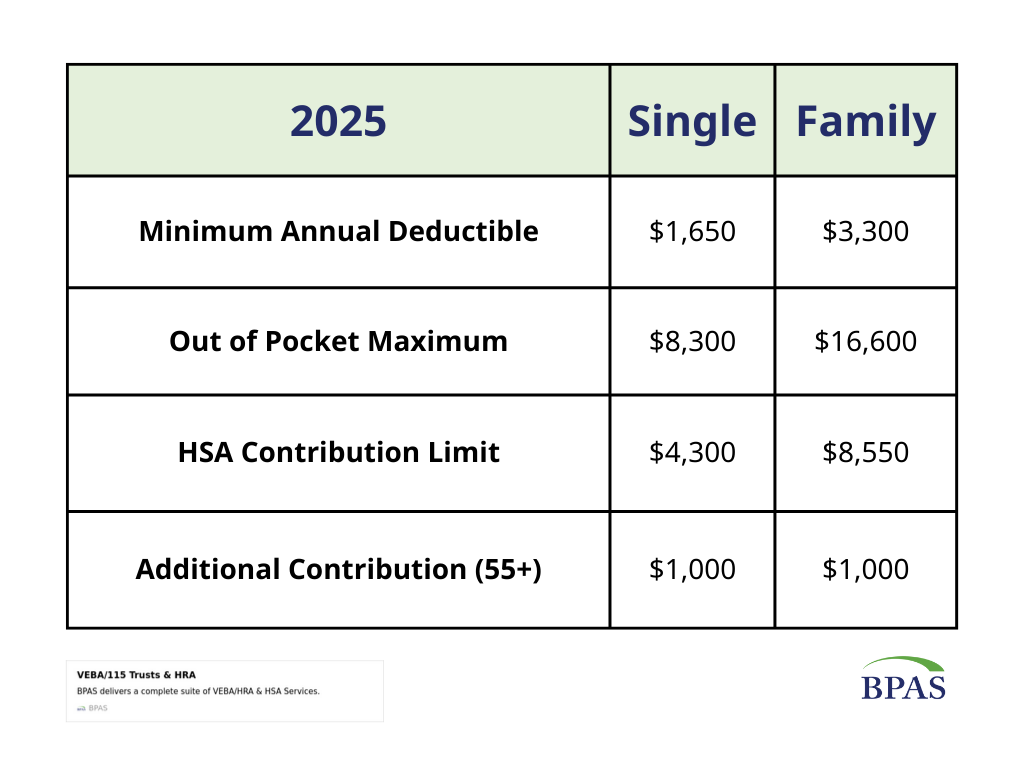 | 2025 | Single | Family |
|---|---|---|
| Minimum Annual Deductible | \$1,650 | \$3,300 |
| Out of Pocket Maximum | \$8,300 | \$16,600 |
| HSA Contribution Limit | \$4,300 | \$8,550 |
| Additional Contribution (55+) | \$1,000 | \$1,000 |

VEBA/115 Trusts & HRA
BPAS delivers a complete suite of VEBA/HRA & HSA Services.
BPAS

BPAS